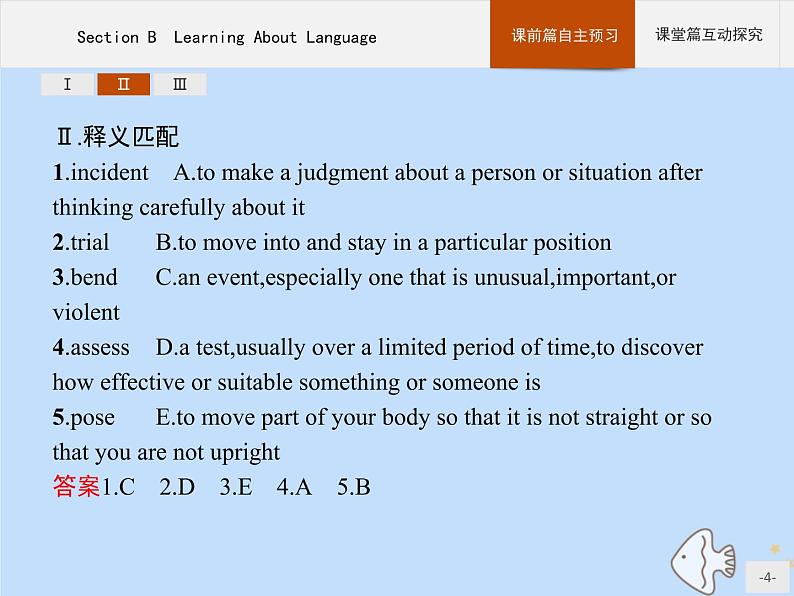 Section B Learning About Language

课前篇自主预习

课堂篇互动探究

Ⅰ Ⅱ Ⅲ

Ⅱ.释义匹配

1.incident A.to make a judgment about a person or situation after thinking carefully about it

2.trial B.to move into and stay in a particular position

3.bend C.an event,especially one that is unusual,important,or violent

4.assess D.a test,usually over a limited period of time,to discover how effective or suitable something or someone is

5.pose E.to move part of your body so that it is not straight or so that you are not upright

答案1.C 2.D 3.E 4.A 5.B

-4-